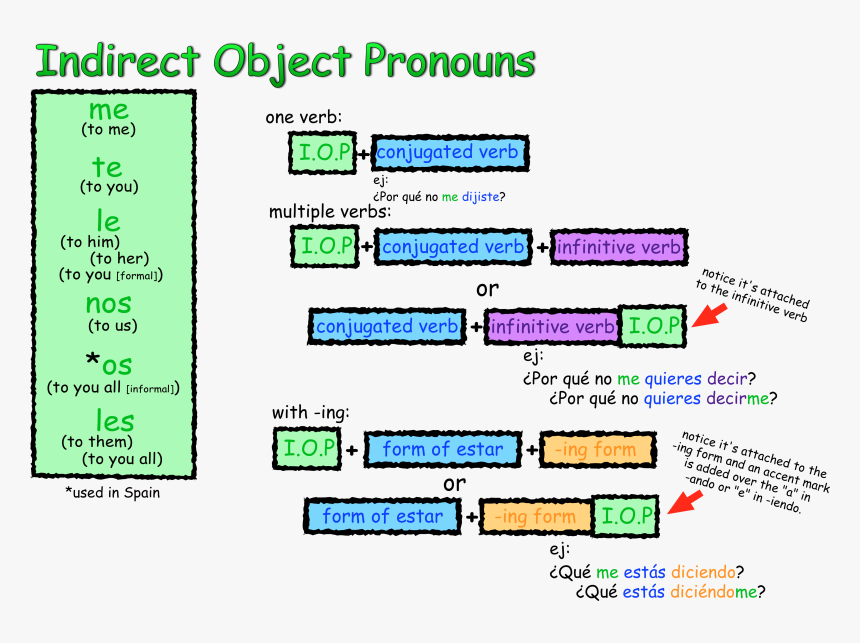 Indirect Object Pronouns

me
(to me)
te
(to you)
le
(to him)
(to her)
(to you [formal])
nos
(to us)
*os
(to you all [informal])
les
(to them)
(to you all)

*used in Spain

one verb:
I.O.P + conjugated verb
ej:
¿Por qué no me dijiste?

multiple verbs:
I.O.P + conjugated verb + infinitive verb
or
conjugated verb + infinitive verb I.O.P
notice it's attached to the infinitive verb
ej:
¿Por qué no me quieres decir?
¿Por qué no quieres decirme?

with -ing:
I.O.P + form of estar + -ing form
or
form of estar + -ing form I.O.P
notice it's attached to the -ing form and an accent mark is added over the "a" in -ando or "e" in -iendo.
ej:
¿Qué me estás diciendo?
¿Qué estás diciéndome?